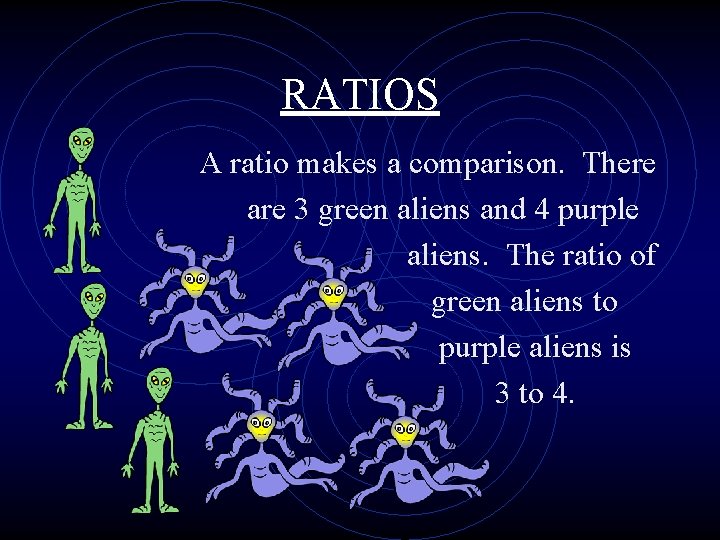 RATIOS

A ratio makes a comparison. There are 3 green aliens and 4 purple aliens. The ratio of green aliens to purple aliens is 3 to 4.